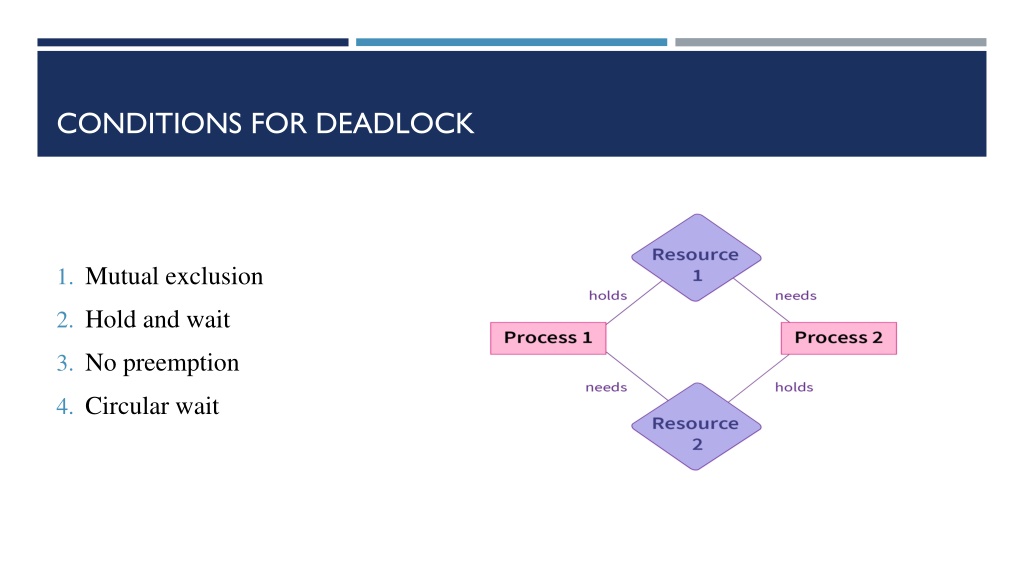 CONDITIONS FOR DEADLOCK

1. Mutual exclusion
2. Hold and wait
3. No preemption
4. Circular wait

Resource 1
holds
needs
Process 1
Process 2
needs
holds
Resource 2